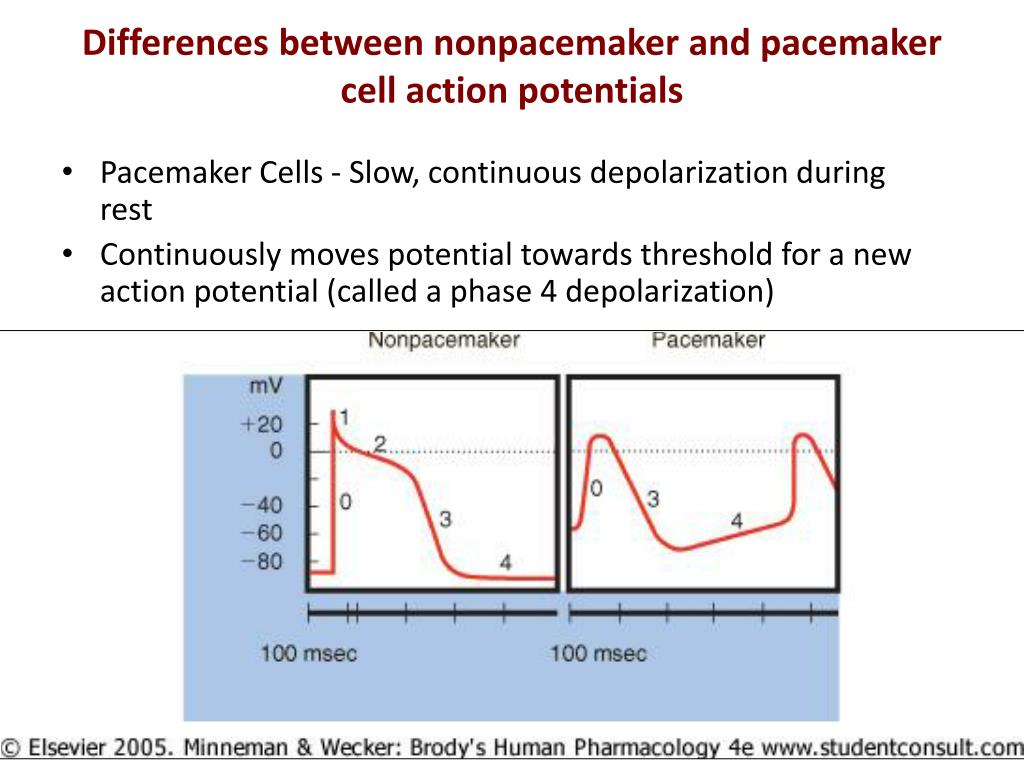 Differences between nonpacemaker and pacemaker cell action potentials

• Pacemaker Cells - Slow, continuous depolarization during rest
• Continuously moves potential towards threshold for a new action potential (called a phase 4 depolarization)

Nonpacemaker

Pacemaker

mV
+20
0
−40
−60
−80

1
2
0
3
4

0
3
4

100 msec

100 msec

© Elsevier 2005. Minneman & Wecker: Brody's Human Pharmacology 4e www.studentconsult.com